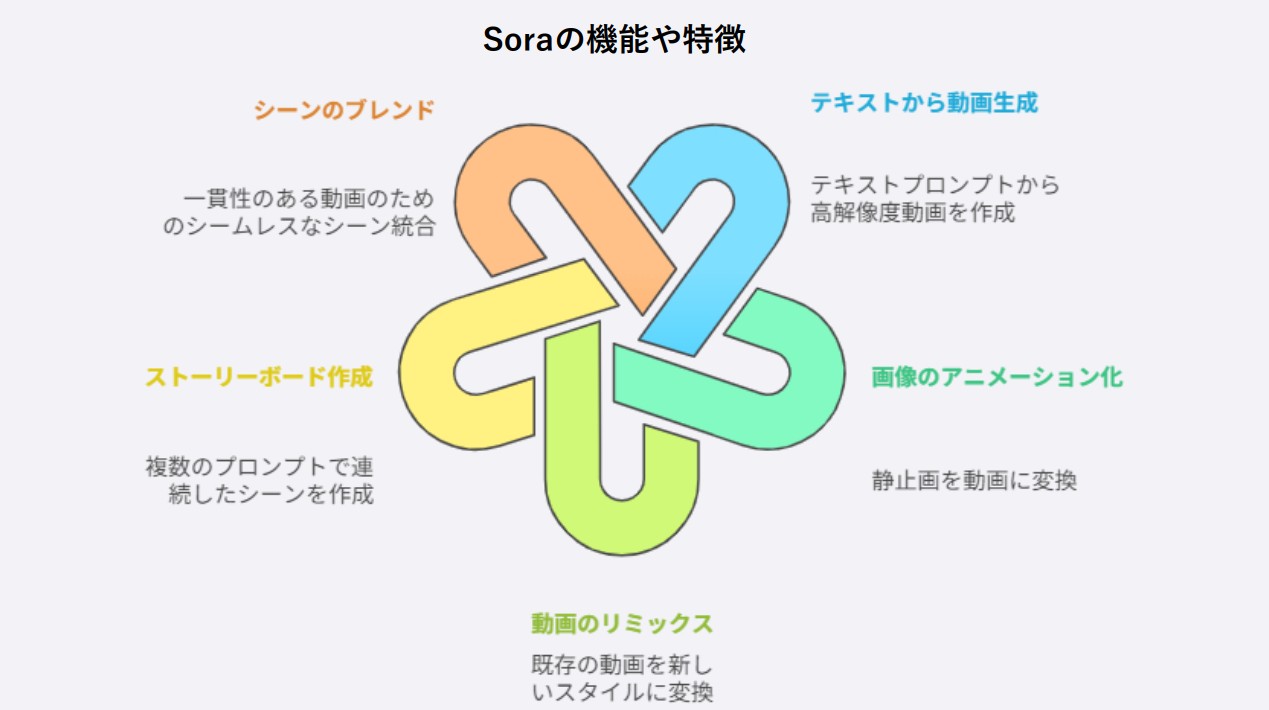 Soraの機能や特徴

シーンのブレンド

一貫性のある動画のためのシームレスなシーン統合

テキストから動画生成

テキストプロンプトから高解像度動画を作成

ストーリーボード作成

複数のプロンプトで連続したシーンを作成

画像のアニメーション化

静止画を動画に変換

動画のリミックス

既存の動画を新しいスタイルに変換